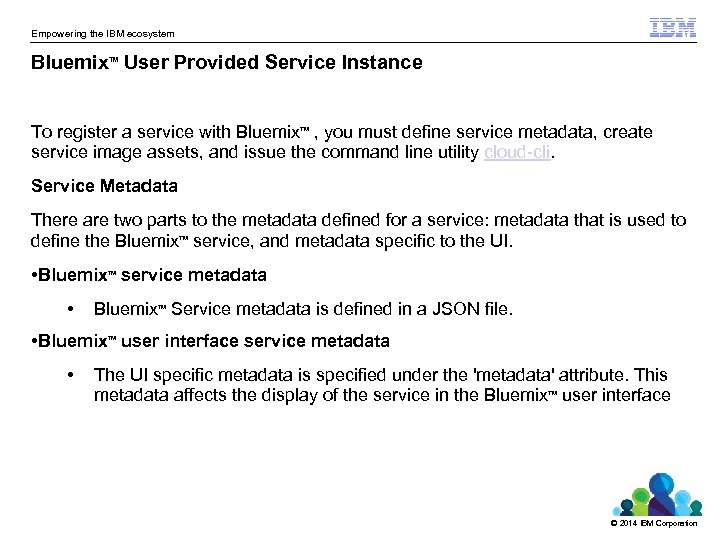 Empowering the IBM ecosystem

IBM

Bluemix™ User Provided Service Instance

To register a service with Bluemix™ , you must define service metadata, create service image assets, and issue the command line utility cloud-cli.

Service Metadata

There are two parts to the metadata defined for a service: metadata that is used to define the Bluemix™ service, and metadata specific to the UI.

•Bluemix™ service metadata

• Bluemix™ Service metadata is defined in a JSON file.

•Bluemix™ user interface service metadata

• The UI specific metadata is specified under the 'metadata' attribute. This metadata affects the display of the service in the Bluemix™ user interface

© 2014 IBM Corporation